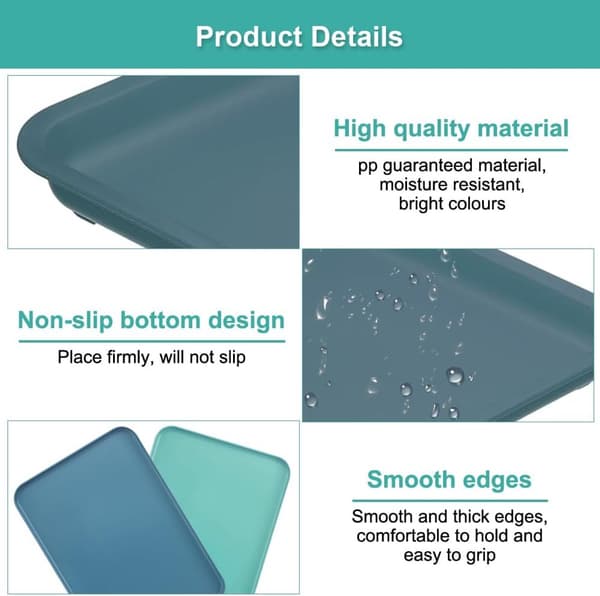 Product Details

High quality material

pp guaranteed material, moisture resistant, bright colours

Non-slip bottom design

Place firmly, will not slip

Smooth edges

Smooth and thick edges, comfortable to hold and easy to grip